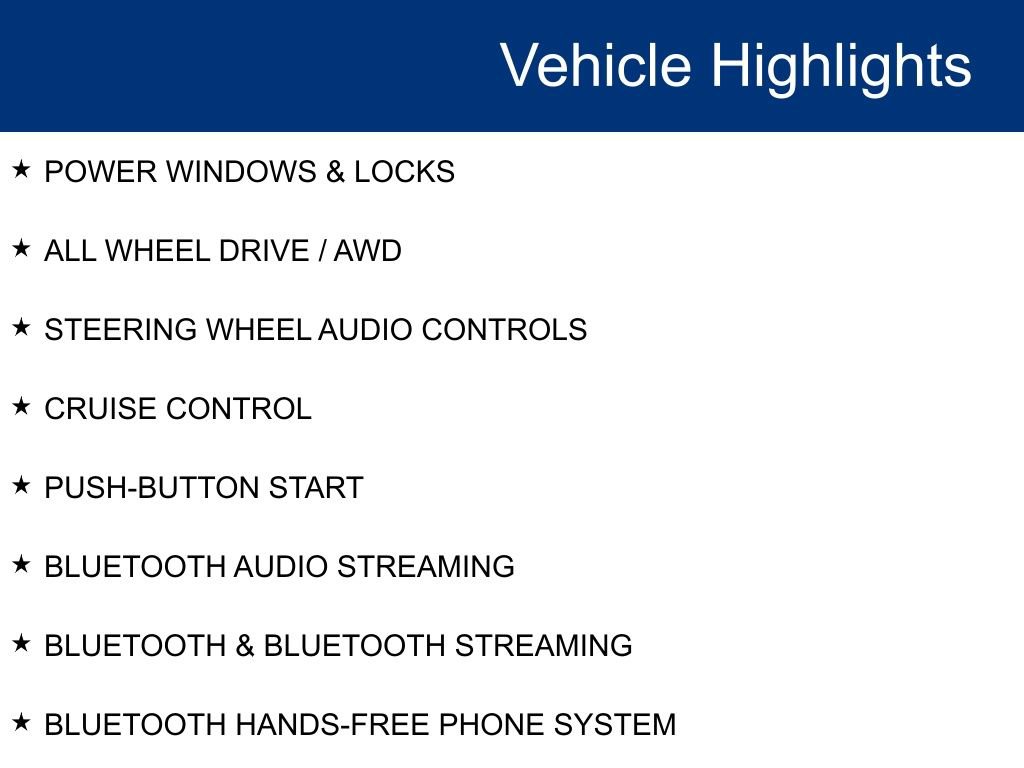 Vehicle Highlights

★ POWER WINDOWS & LOCKS

★ ALL WHEEL DRIVE / AWD

★ STEERING WHEEL AUDIO CONTROLS

★ CRUISE CONTROL

★ PUSH-BUTTON START

★ BLUETOOTH AUDIO STREAMING

★ BLUETOOTH & BLUETOOTH STREAMING

★ BLUETOOTH HANDS-FREE PHONE SYSTEM